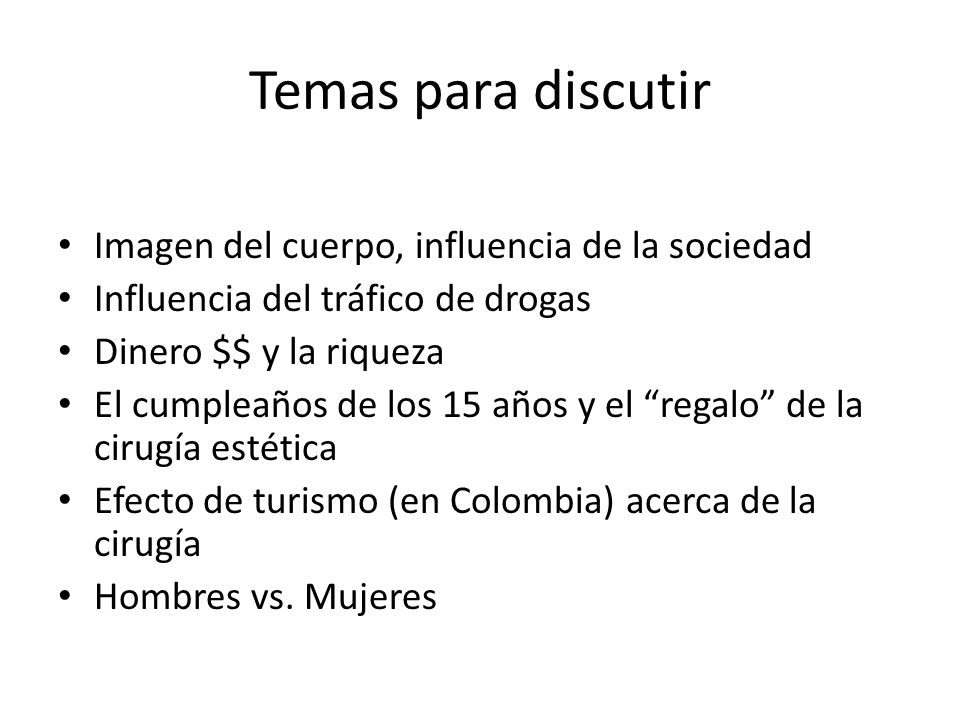 Temas para discutir

• Imagen del cuerpo, influencia de la sociedad
• Influencia del tráfico de drogas
• Dinero \$\$ y la riqueza
• El cumpleaños de los 15 años y el “regalo” de la cirugía estética
• Efecto de turismo (en Colombia) acerca de la cirugía
• Hombres vs. Mujeres